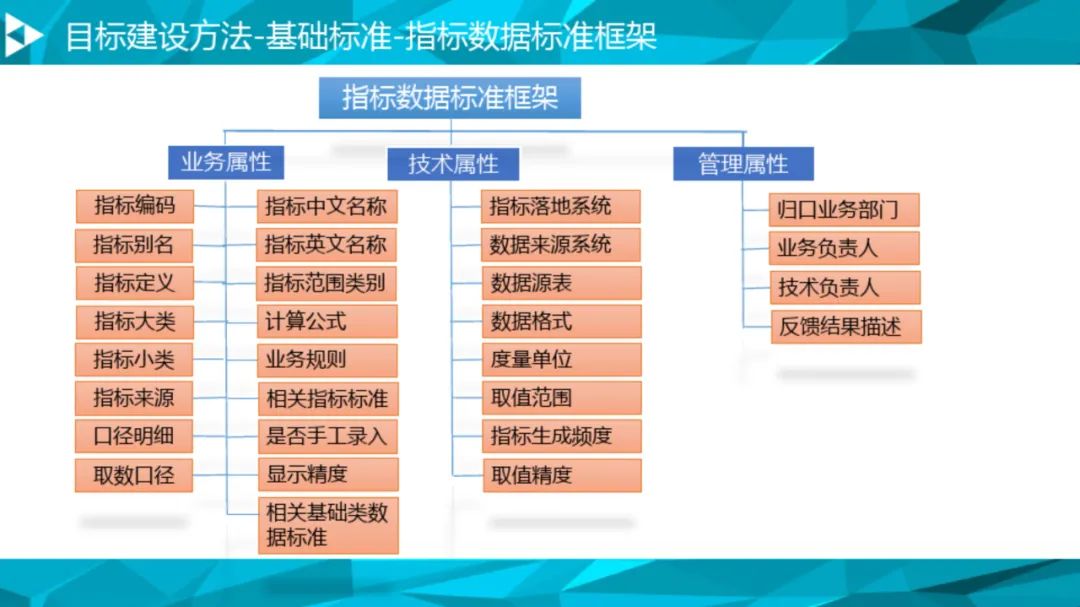 目标建设方法-基础标准-指标数据标准框架

指标数据标准框架

业务属性

指标编码
指标别名
指标定义
指标大类
指标小类
指标来源
口径明细
取数口径

指标中文名称
指标英文名称
指标范围类别
计算公式
业务规则
相关指标标准
是否手工录入
显示精度
相关基础类数据标准

技术属性

指标落地系统
数据来源系统
数据源表
数据格式
度量单位
取值范围
指标生成频度
取值精度

管理属性

归口业务部门
业务负责人
技术负责人
反馈结果描述